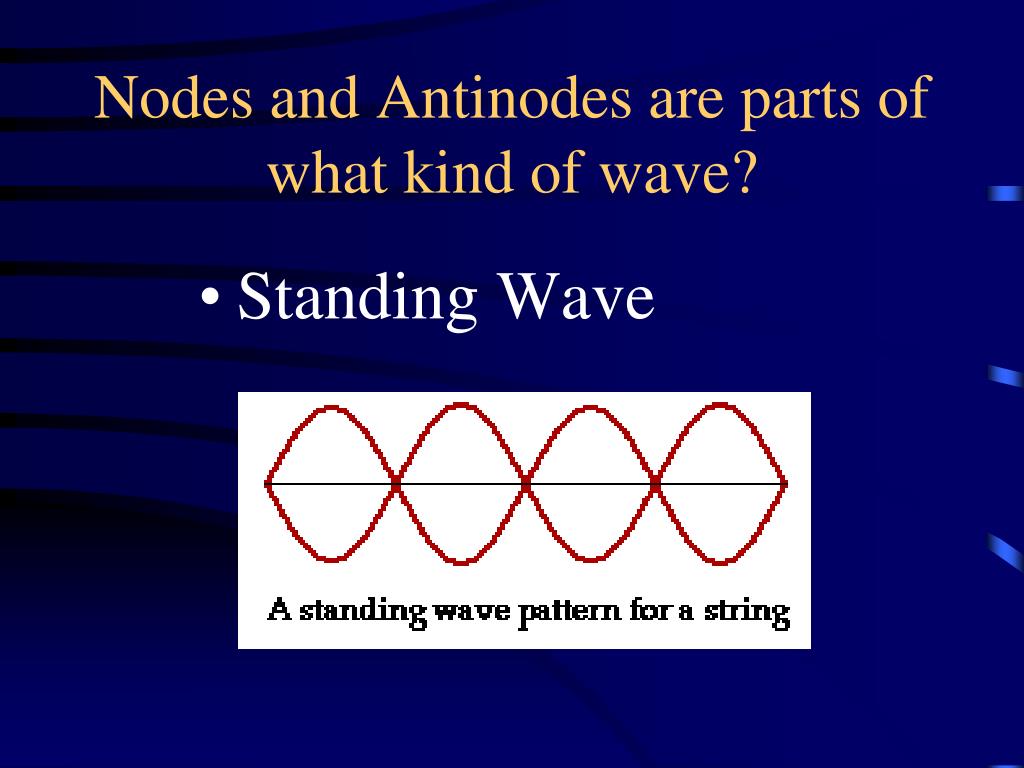 Nodes and Antinodes are parts of what kind of wave?

• Standing Wave

A standing wave pattern for a string